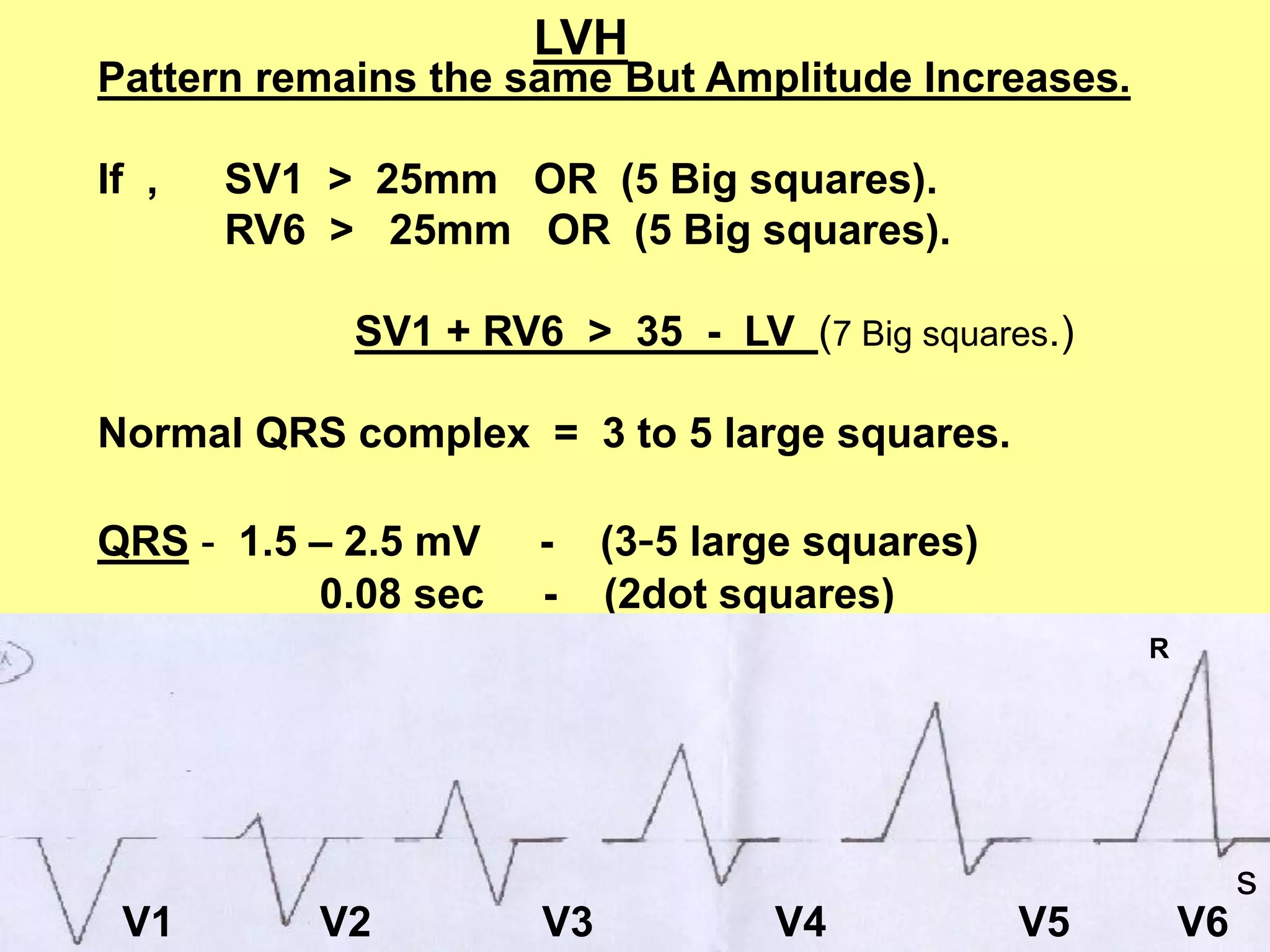 LVH

Pattern remains the same But Amplitude Increases.

If , SV1 > 25mm OR (5 Big squares).
RV6 > 25mm OR (5 Big squares).

SV1 + RV6 > 35 - LV (7 Big squares.)

Normal QRS complex = 3 to 5 large squares.

QRS - 1.5 – 2.5 mV - (3-5 large squares)
0.08 sec - (2dot squares)

R

S

V1 V2 V3 V4 V5 V6